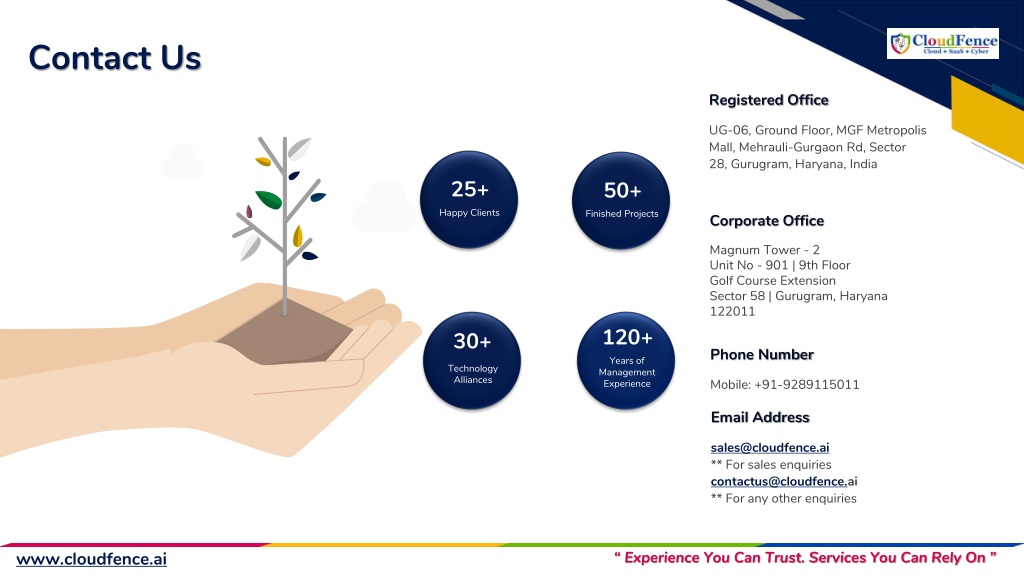 Contact Us

CloudFence
Cloud + SaaS + Cyber

25+
Happy Clients

50+
Finished Projects

30+
Technology Alliances

120+
Years of Management Experience

Registered Office

UG-06, Ground Floor, MGF Metropolis Mall, Mehrauli-Gurgaon Rd, Sector 28, Gurugram, Haryana, India

Corporate Office

Magnum Tower - 2
Unit No - 901 | 9th Floor
Golf Course Extension
Sector 58 | Gurugram, Haryana
122011

Phone Number

Mobile: +91-9289115011

Email Address

sales@cloudfence.ai
** For sales enquiries
contactus@cloudfence.ai
** For any other enquiries

www.cloudfence.ai

" Experience You Can Trust. Services You Can Rely On "